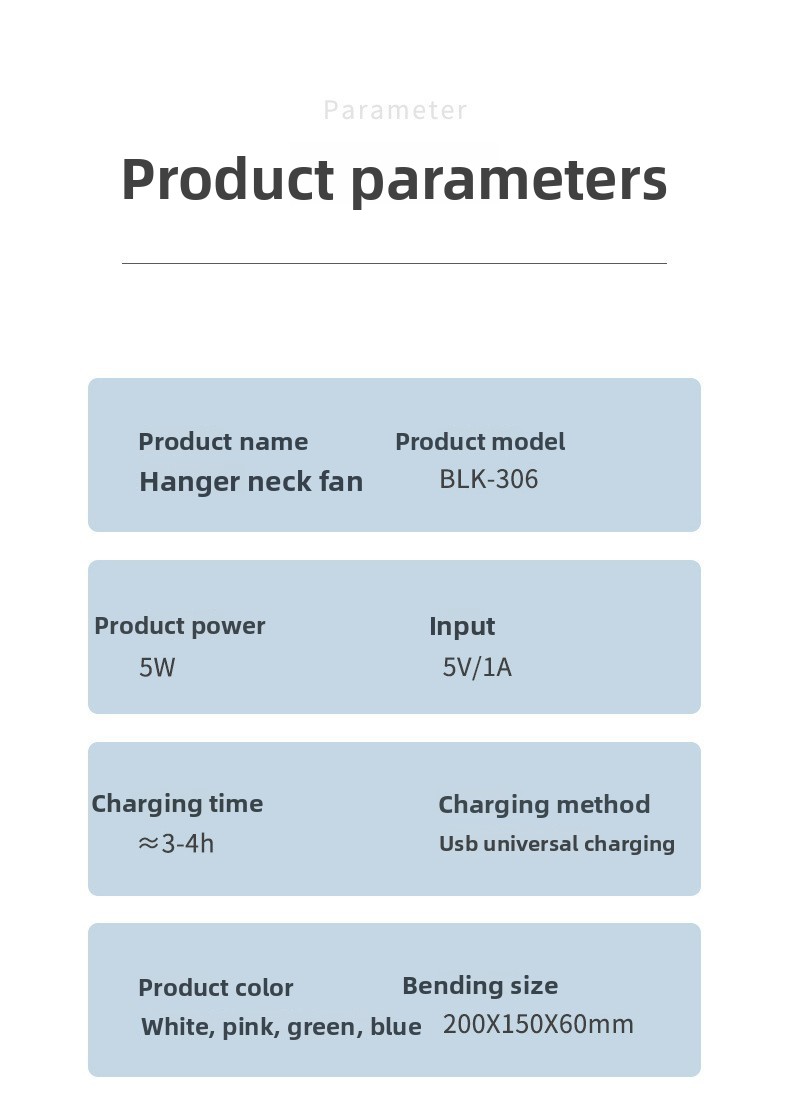 Parameter

Product parameters

Product name
Hanger neck fan

Product model
BLK-306

Product power
5W

Input
5V/1A

Charging time
≈3-4h

Charging method
Usb universal charging

Product color
White, pink, green, blue

Bending size
200X150X60mm